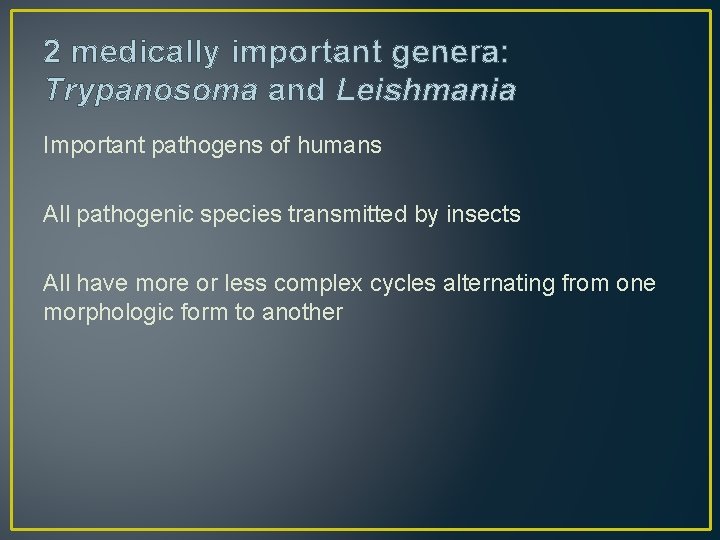 2 medically important genera: Trypanosoma and Leishmania

Important pathogens of humans

All pathogenic species transmitted by insects

All have more or less complex cycles alternating from one morphologic form to another